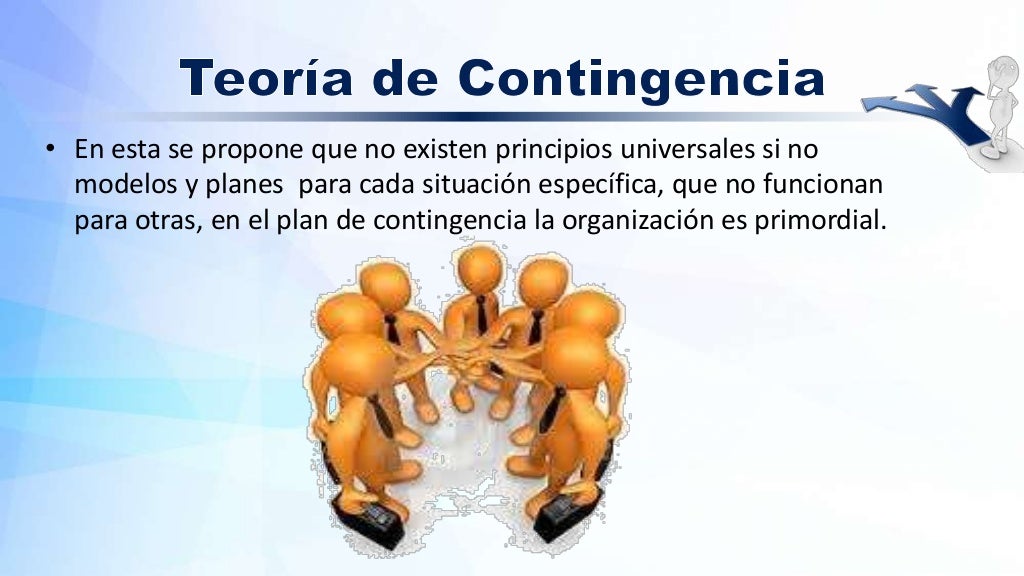 Teoría de Contingencia

• En esta se propone que no existen principios universales si no modelos y planes para cada situación específica, que no funcionan para otras, en el plan de contingencia la organización es primordial.